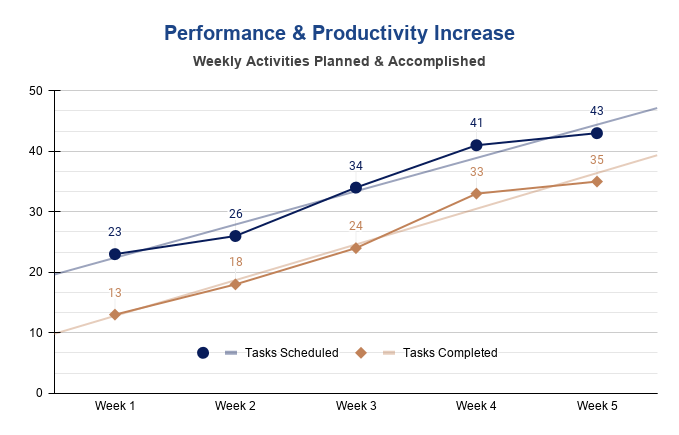 Performance & Productivity Increase

Weekly Activities Planned & Accomplished

50
40
30
20
10
0

23
26
34
41
43

13
18
24
33
35

Tasks Scheduled
Tasks Completed

Week 1
Week 2
Week 3
Week 4
Week 5